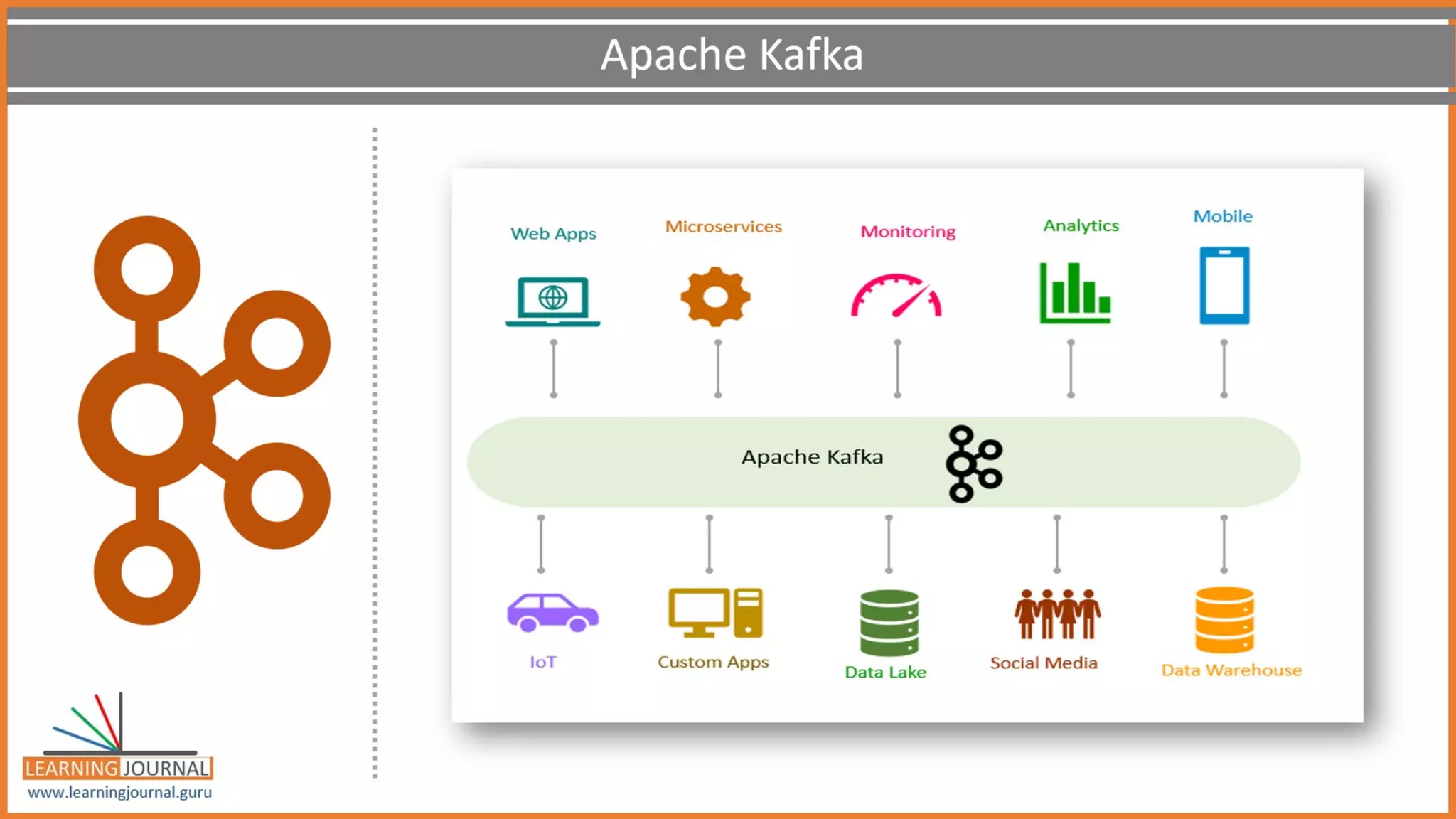 Apache Kafka

Web Apps
Microservices
Monitoring
Analytics
Mobile

Apache Kafka

IoT
Custom Apps
Data Lake
Social Media
Data Warehouse

LEARNING JOURNAL
www.learningjournal.guru